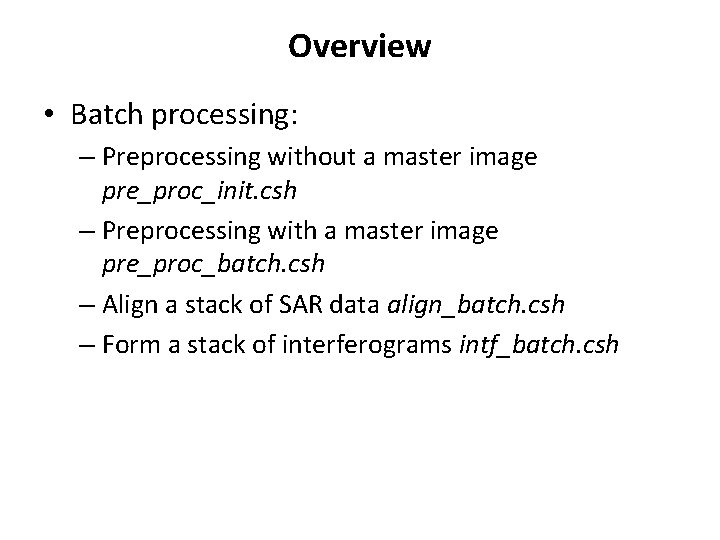 Overview

• Batch processing:
– Preprocessing without a master image pre_proc_init.csh
– Preprocessing with a master image pre_proc_batch.csh
– Align a stack of SAR data align_batch.csh
– Form a stack of interferograms intf_batch.csh